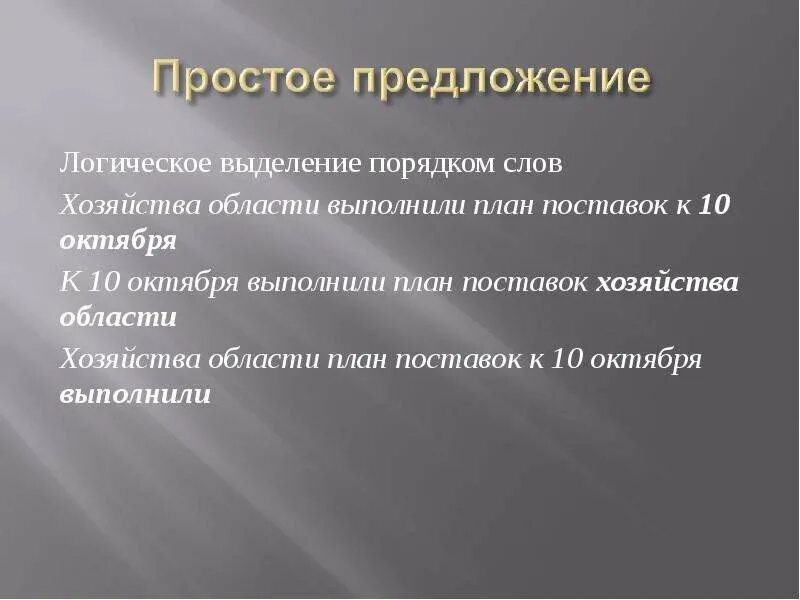 Простое предложение

Логическое выделение порядком слов

Хозяйства области выполнили план поставок к 10 октября

К 10 октября выполнили план поставок хозяйства области

Хозяйства области план поставок к 10 октября выполнили